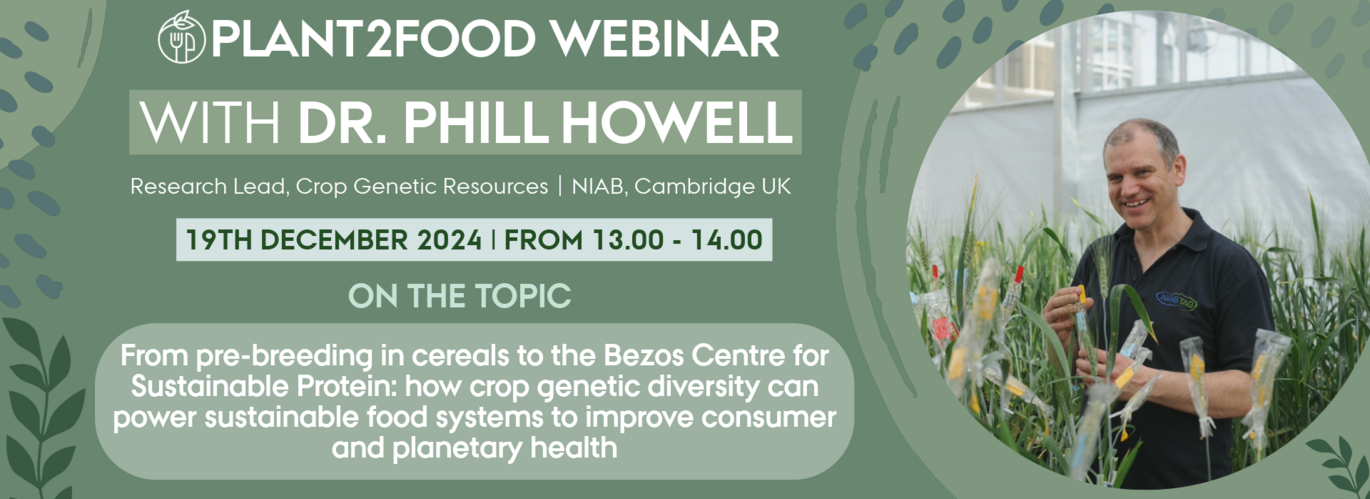 PLANT2FOOD WEBINAR

WITH DR. PHILL HOWELL

Research Lead, Crop Genetic Resources | NIAB, Cambridge UK

19TH DECEMBER 2024 | FROM 13.00 - 14.00

ON THE TOPIC

From pre-breeding in cereals to the Bezos Centre for Sustainable Protein: how crop genetic diversity can power sustainable food systems to improve consumer and planetary health

NIAB TAG